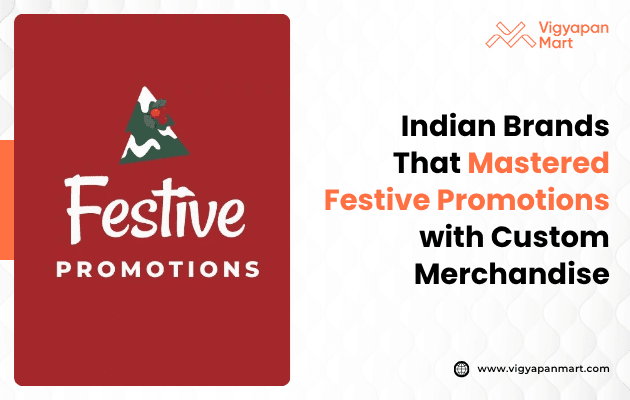 Festive
PROMOTIONS

Vigyapan Mart

Indian Brands That Mastered Festive Promotions with Custom Merchandise

www.vigyapanmart.com